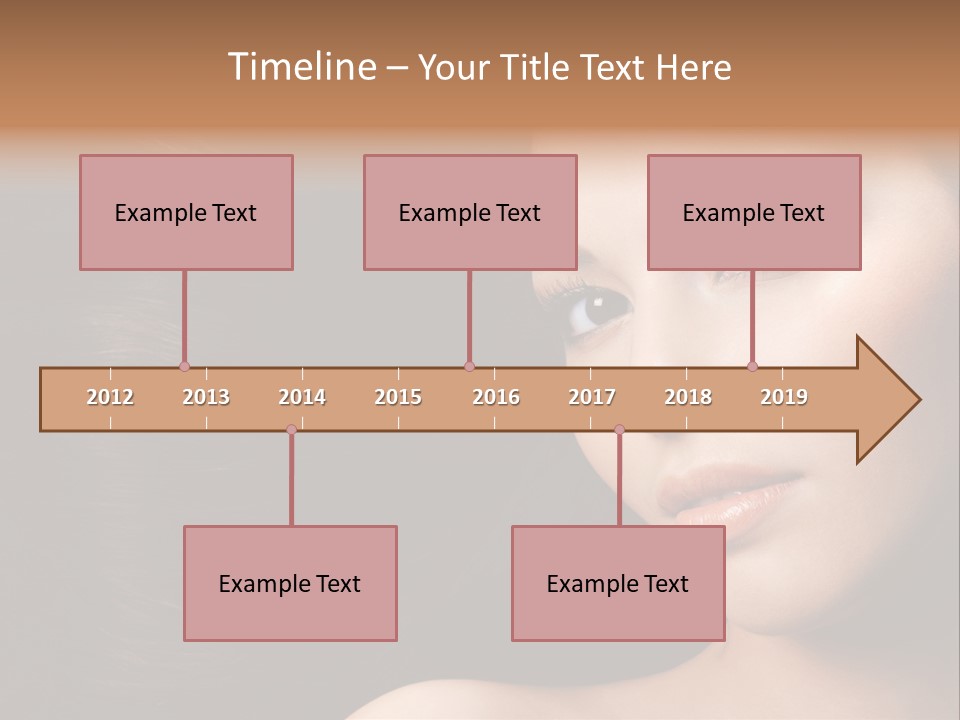 Timeline – Your Title Text Here

Example Text

Example Text

Example Text

2012 2013 2014 2015 2016 2017 2018 2019

Example Text

Example Text